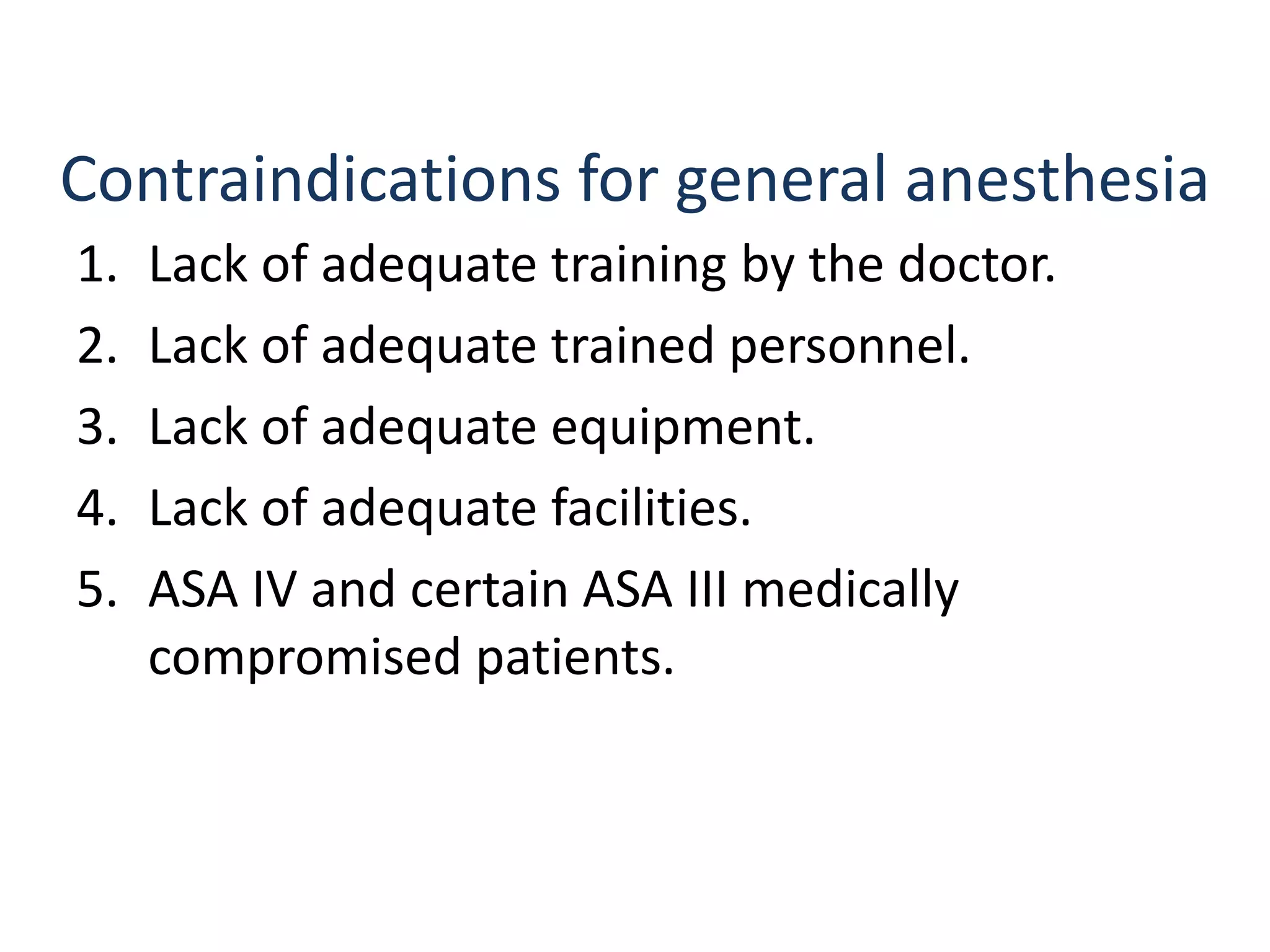 Contraindications for general anesthesia

1. Lack of adequate training by the doctor.
2. Lack of adequate trained personnel.
3. Lack of adequate equipment.
4. Lack of adequate facilities.
5. ASA IV and certain ASA III medically compromised patients.